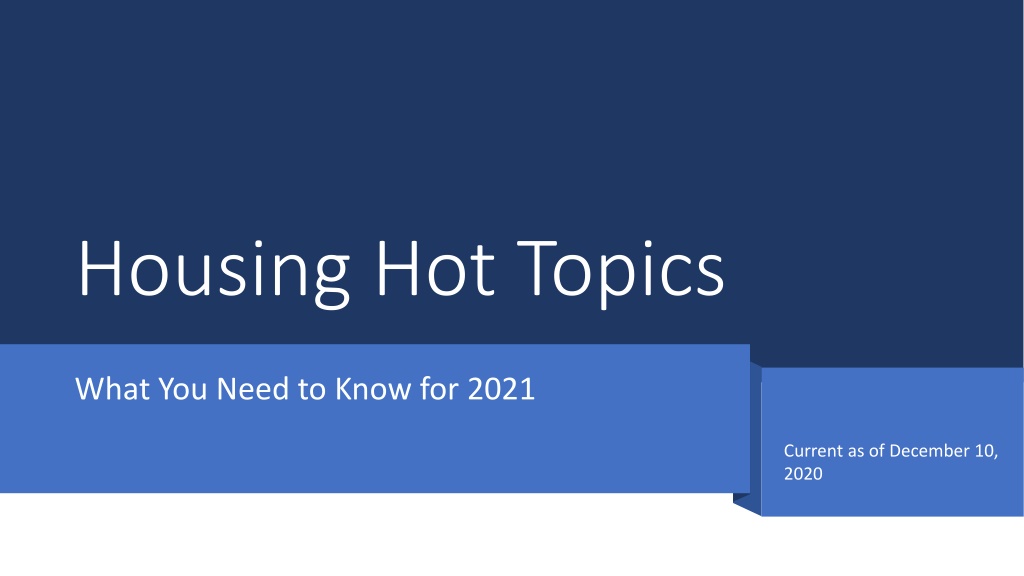 Housing Hot Topics

What You Need to Know for 2021

Current as of December 10, 2020